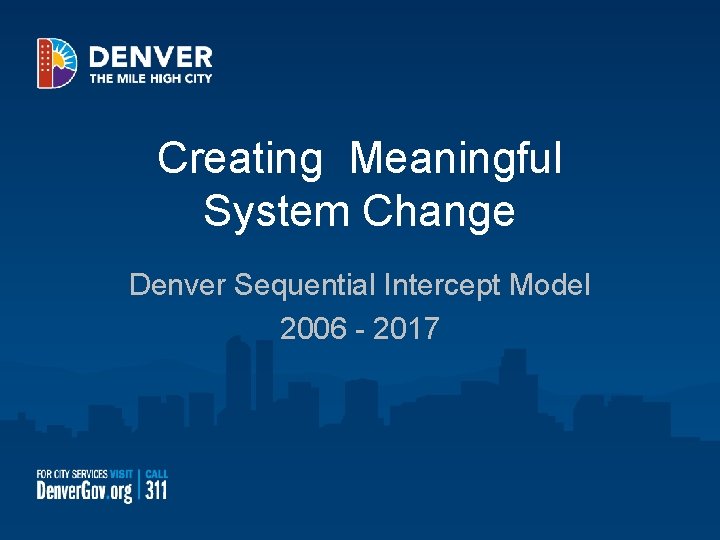 DENVER
THE MILE HIGH CITY

Creating Meaningful System Change

Denver Sequential Intercept Model
2006 - 2017

FOR CITY SERVICES VISIT DenverGov.org | CALL 311